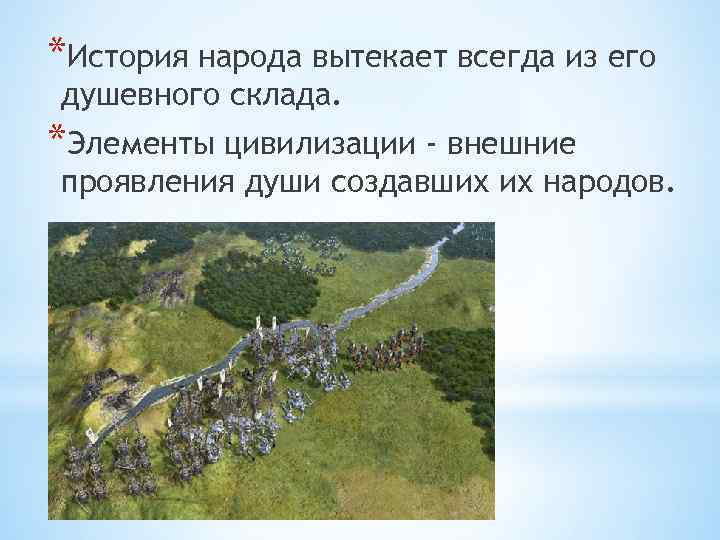 *История народа вытекает всегда из его душевного склада.

*Элементы цивилизации - внешние проявления души создавших их народов.